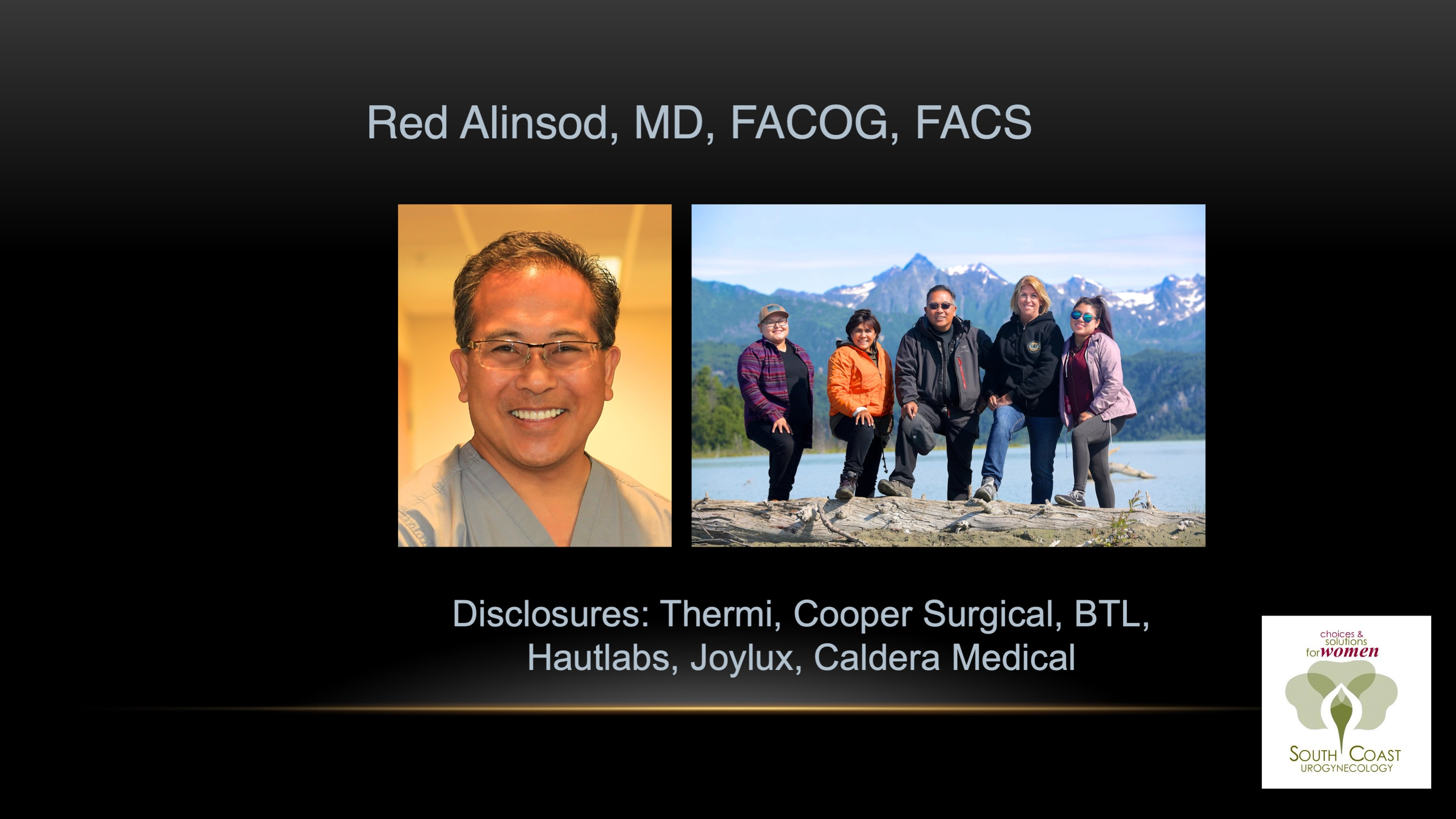 Red Alinsod, MD, FACOG, FACS

Disclosures: Thermi, Cooper Surgical, BTL, Hautlabs, Joylux, Caldera Medical

choices & solutions for women

SOUTH COAST
UROGYNECOLOGY